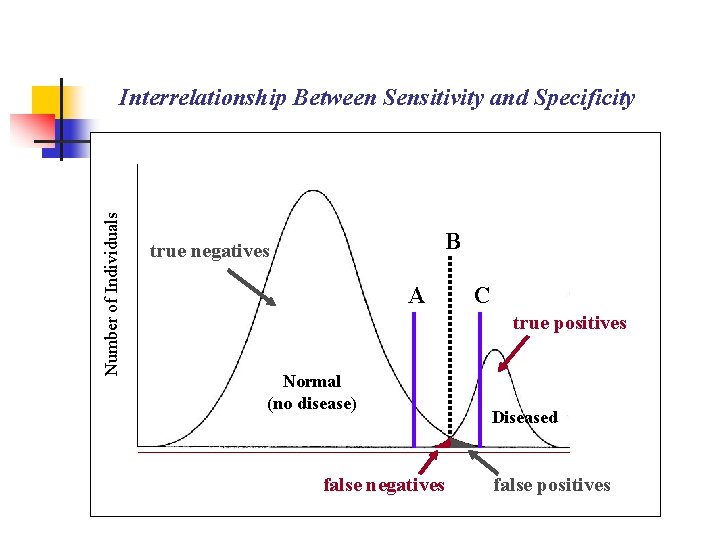 Interrelationship Between Sensitivity and Specificity

Number of Individuals

true negatives

B

A

C

true positives

Normal
(no disease)

Diseased

false negatives

false positives